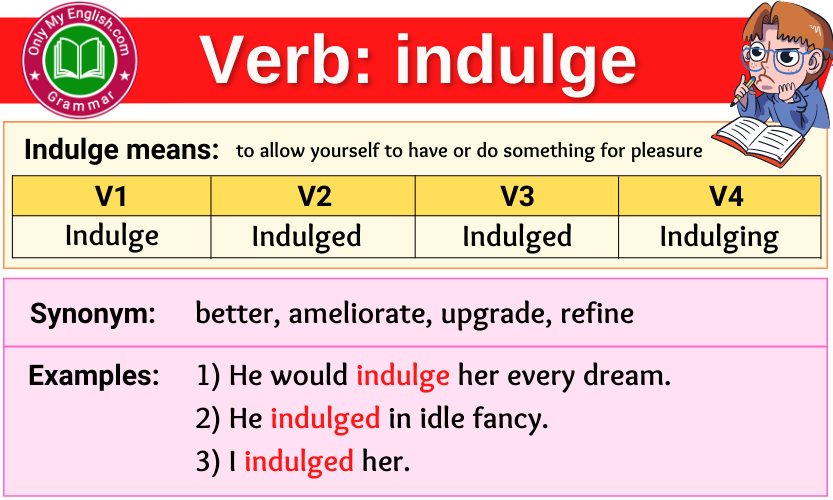 Only My English.com
Grammar

Verb: indulge

Indulge means: to allow yourself to have or do something for pleasure

| V1 | V2 | V3 | V4 |
|---|---|---|---|
| Indulge | Indulged | Indulged | Indulging |

Synonym: better, ameliorate, upgrade, refine

Examples: 1) He would indulge her every dream.
2) He indulged in idle fancy.
3) I indulged her.